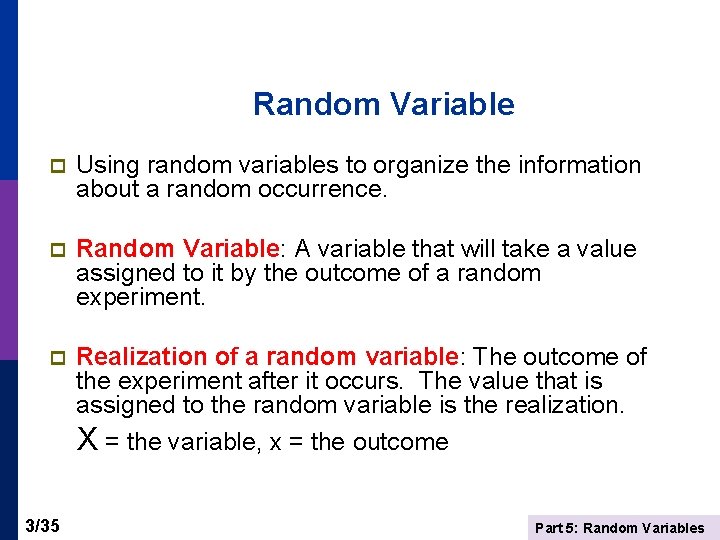 Random Variable

Using random variables to organize the information about a random occurrence.

Random Variable: A variable that will take a value assigned to it by the outcome of a random experiment.

Realization of a random variable: The outcome of the experiment after it occurs. The value that is assigned to the random variable is the realization.
X = the variable, x = the outcome

3/35

Part 5: Random Variables